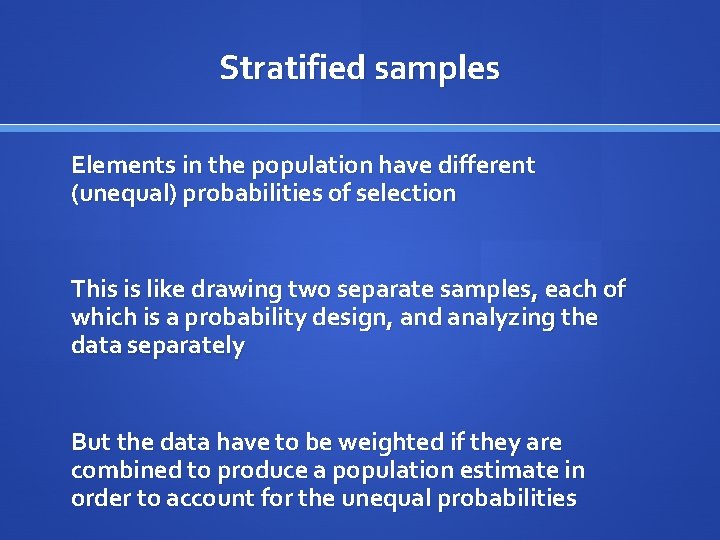 Stratified samples

Elements in the population have different (unequal) probabilities of selection

This is like drawing two separate samples, each of which is a probability design, and analyzing the data separately

But the data have to be weighted if they are combined to produce a population estimate in order to account for the unequal probabilities